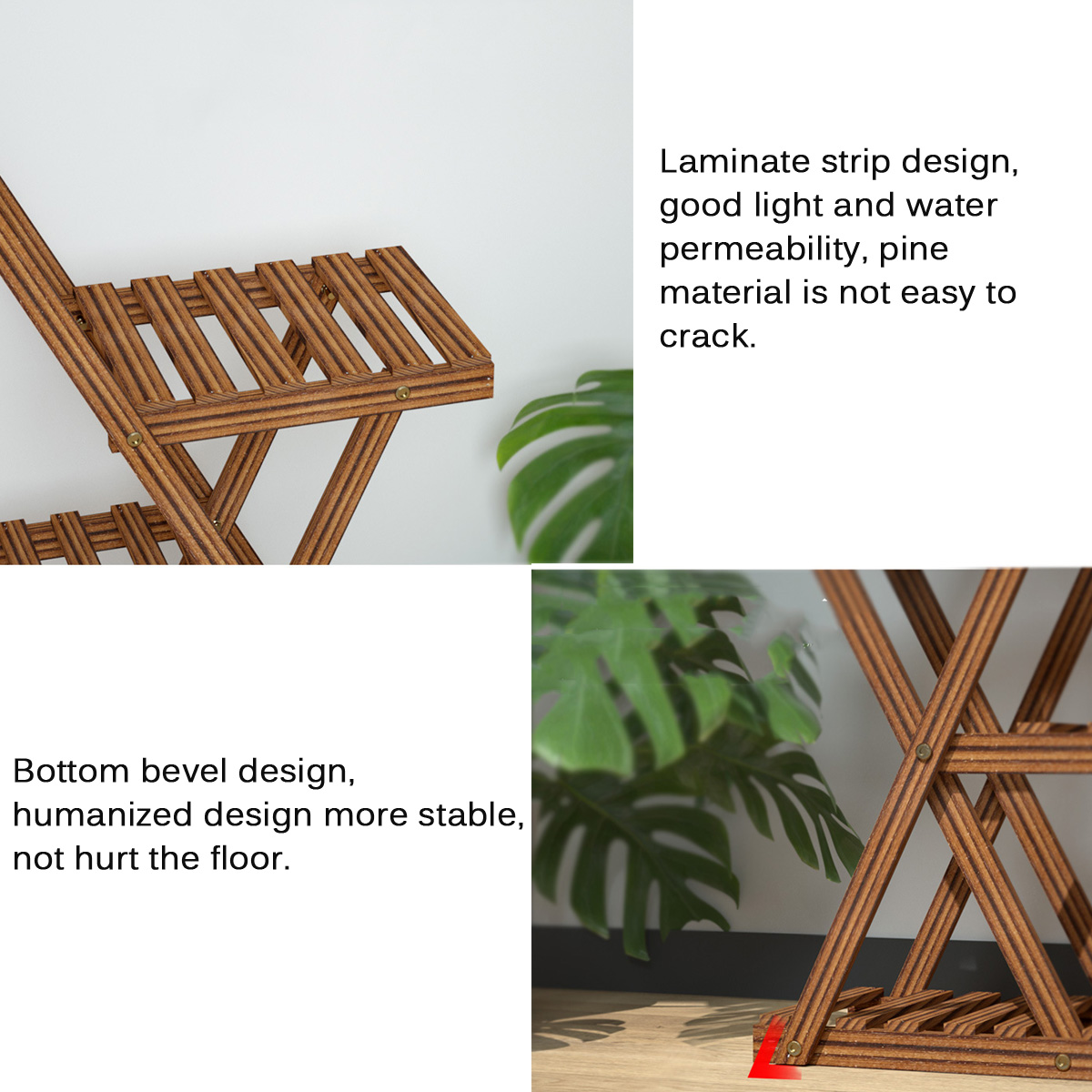 Laminate strip design, good light and water permeability, pine material is not easy to crack.

Bottom bevel design, humanized design more stable, not hurt the floor.